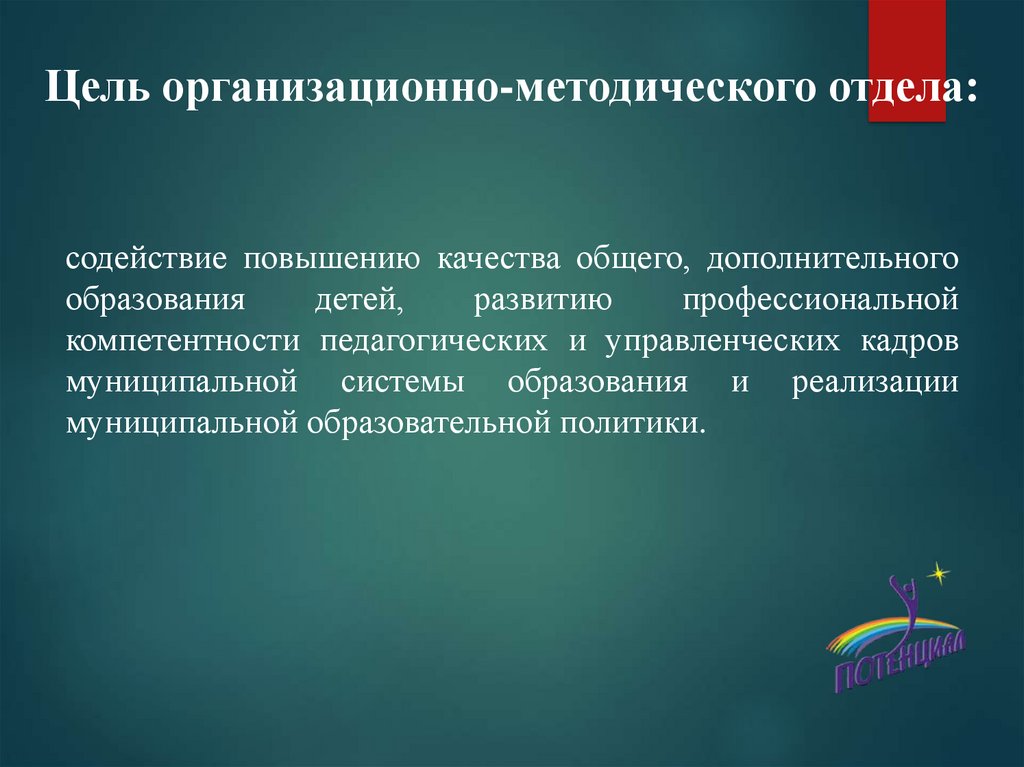 Цель организационно-методического отдела:

содействие повышению качества общего, дополнительного образования детей, развитию профессиональной компетентности педагогических и управленческих кадров муниципальной системы образования и реализации муниципальной образовательной политики.

ПОТЕНЦИАЛ